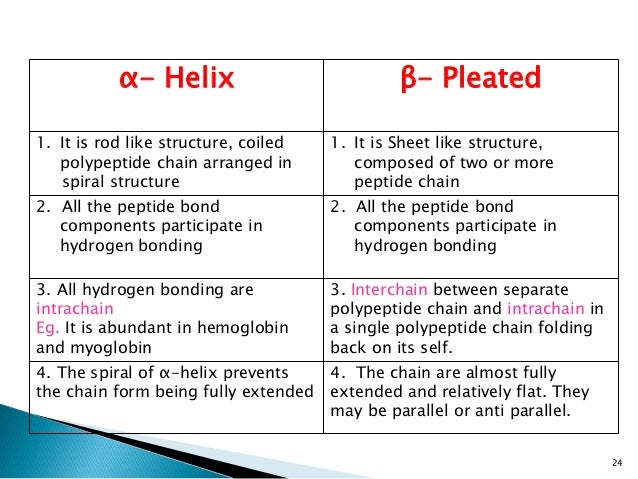 | α- Helix | β- Pleated |
|---|---|
| 1. It is rod like structure, coiled polypeptide chain arranged in spiral structure | 1. It is Sheet like structure, composed of two or more peptide chain |
| 2. All the peptide bond components participate in hydrogen bonding | 2. All the peptide bond components participate in hydrogen bonding |
| 3. All hydrogen bonding are intrachain Eg. It is abundant in hemoglobin and myoglobin | 3. Interchain between separate polypeptide chain and intrachain in a single polypeptide chain folding back on its self. |
| 4. The spiral of α-helix prevents the chain form being fully extended | 4. The chain are almost fully extended and relatively flat. They may be parallel or anti parallel. |

24